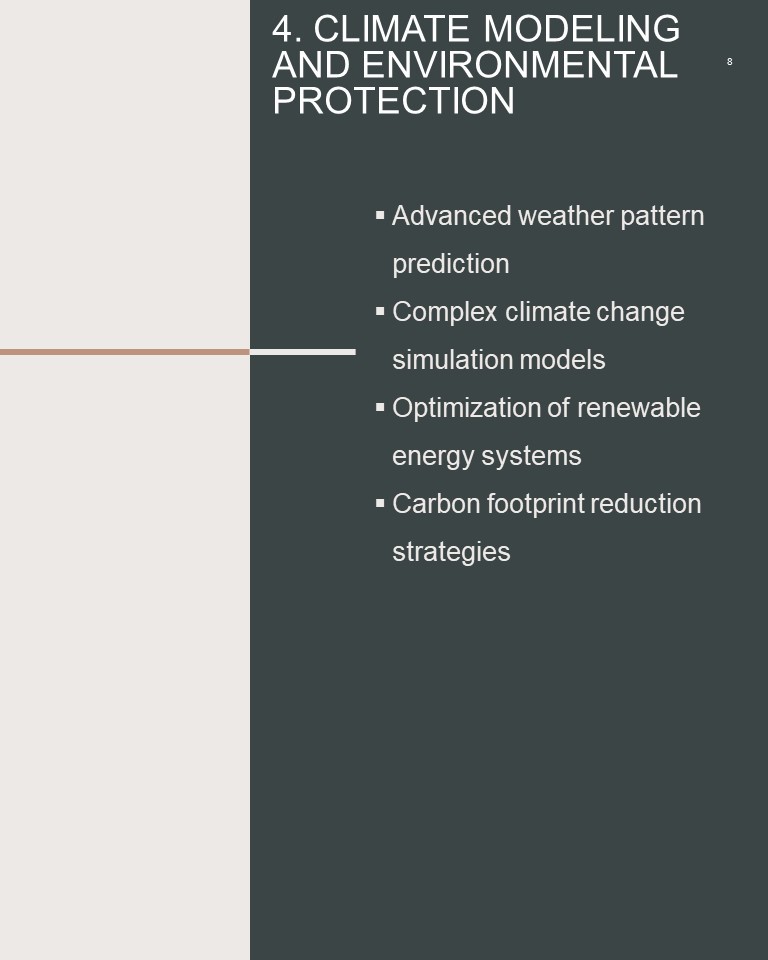 4. CLIMATE MODELING AND ENVIRONMENTAL PROTECTION

8

▪ Advanced weather pattern prediction
▪ Complex climate change simulation models
▪ Optimization of renewable energy systems
▪ Carbon footprint reduction strategies